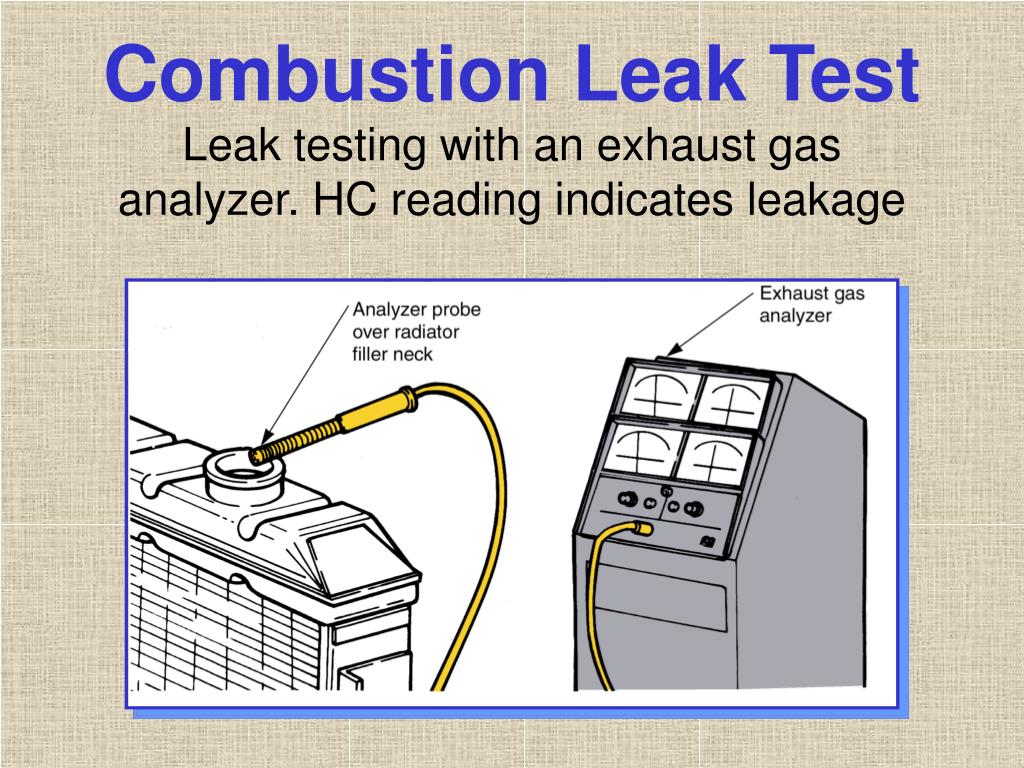 Combustion Leak Test

Leak testing with an exhaust gas analyzer. HC reading indicates leakage

Analyzer probe over radiator filler neck

Exhaust gas analyzer